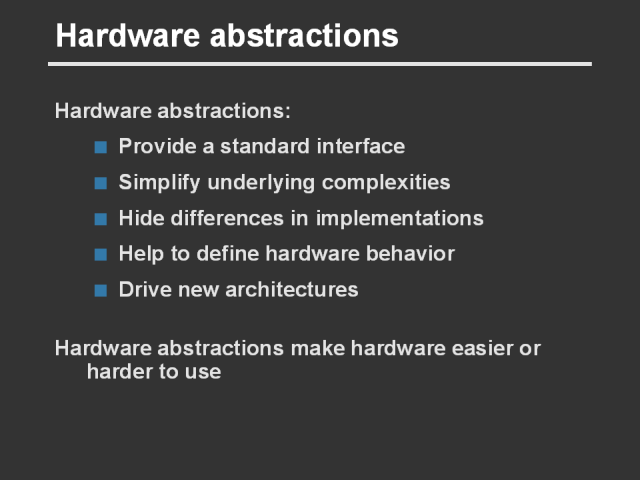 Hardware abstractions

Hardware abstractions:

- Provide a standard interface
- Simplify underlying complexities
- Hide differences in implementations
- Help to define hardware behavior
- Drive new architectures

Hardware abstractions make hardware easier or harder to use